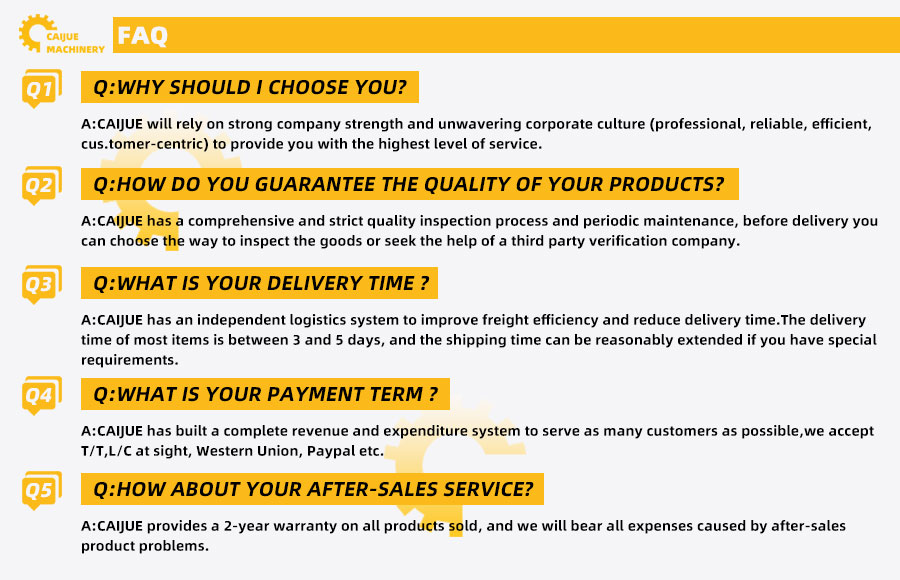 CAIJUE MACHINERY

FAQ

Q1

Q:WHY SHOULD I CHOOSE YOU?

A:CAIJUE will rely on strong company strength and unwavering corporate culture (professional, reliable, efficient, cus.tomer-centric) to provide you with the highest level of service.

Q2

Q:HOW DO YOU GUARANTEE THE QUALITY OF YOUR PRODUCTS?

A:CAIJUE has a comprehensive and strict quality inspection process and periodic maintenance, before delivery you can choose the way to inspect the goods or seek the help of a third party verification company.

Q3

Q:WHAT IS YOUR DELIVERY TIME ?

A:CAIJUE has an independent logistics system to improve freight efficiency and reduce delivery time.The delivery time of most items is between 3 and 5 days, and the shipping time can be reasonably extended if you have special requirements.

Q4

Q:WHAT IS YOUR PAYMENT TERM ?

A:CAIJUE has built a complete revenue and expenditure system to serve as many customers as possible,we accept T/T,L/C at sight, Western Union, Paypal etc.

Q5

Q:HOW ABOUT YOUR AFTER-SALES SERVICE?

A:CAIJUE provides a 2-year warranty on all products sold, and we will bear all expenses caused by after-sales product problems.